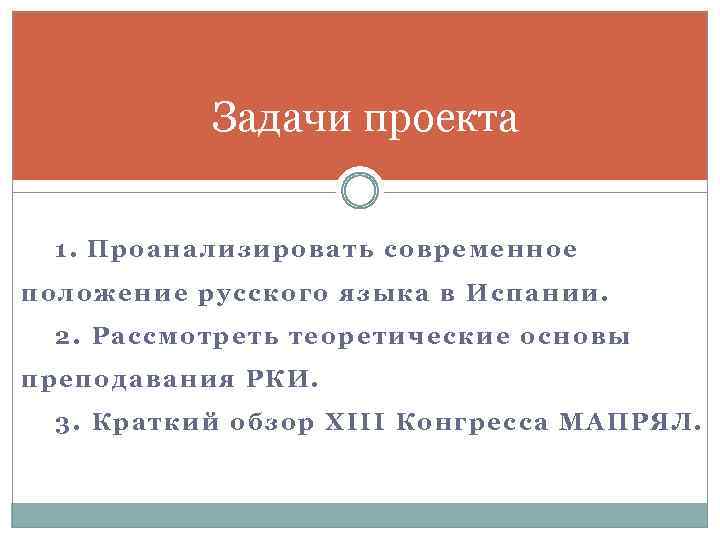 Задачи проекта

1. Проанализировать современное положение русского языка в Испании.

2. Рассмотреть теоретические основы преподавания РКИ.

3. Краткий обзор XIII Конгресса МАПРЯЛ.